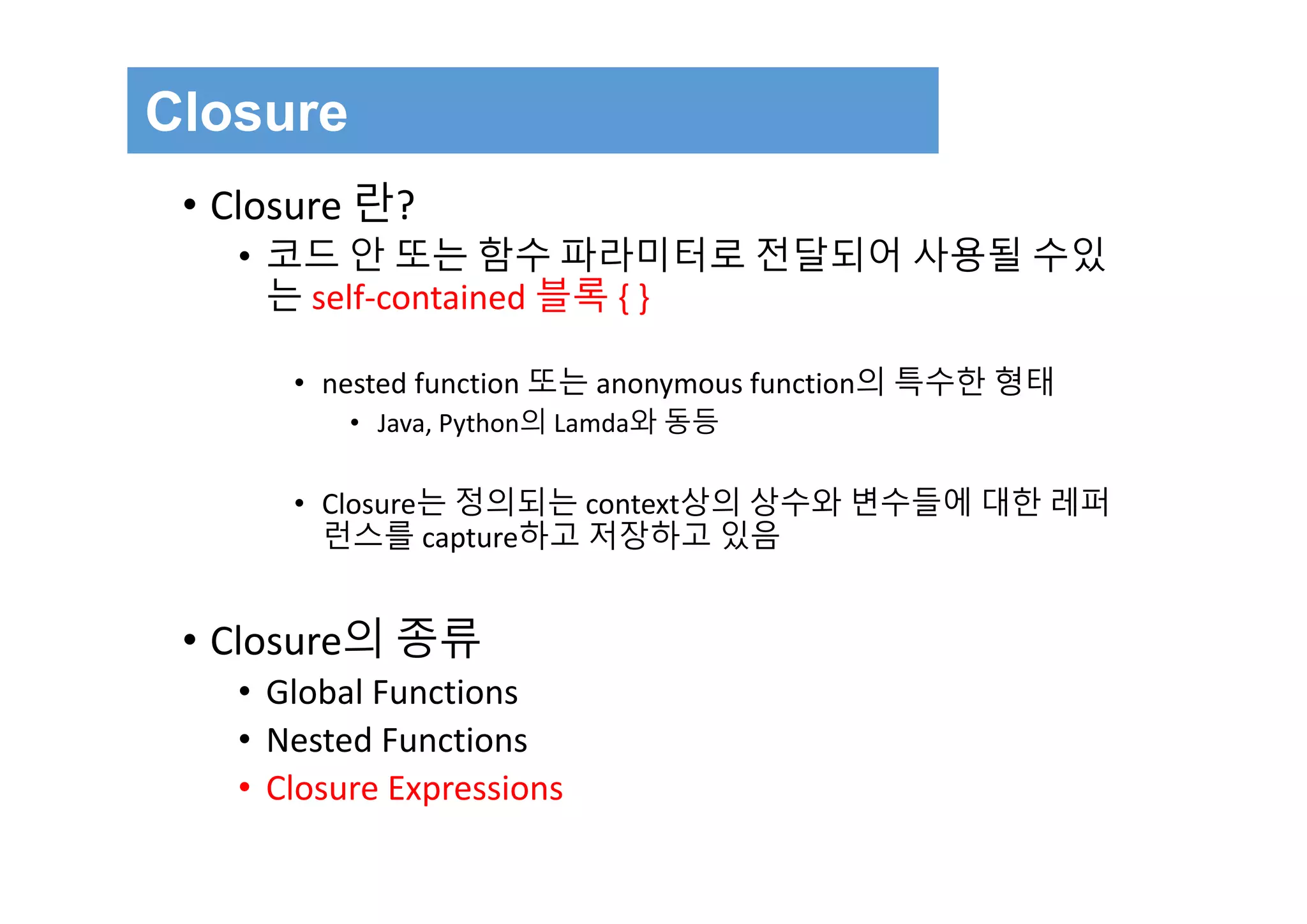 Closure

• Closure 란?
  • 코드 안 또는 함수 파라미터로 전달되어 사용될 수있는 self-contained 블록 { }
    • nested function 또는 anonymous function의 특수한 형태
      • Java, Python의 Lamda와 동등
    • Closure는 정의되는 context상의 상수와 변수들에 대한 레퍼런스를 capture하고 저장하고 있음

• Closure의 종류
  • Global Functions
  • Nested Functions
  • Closure Expressions